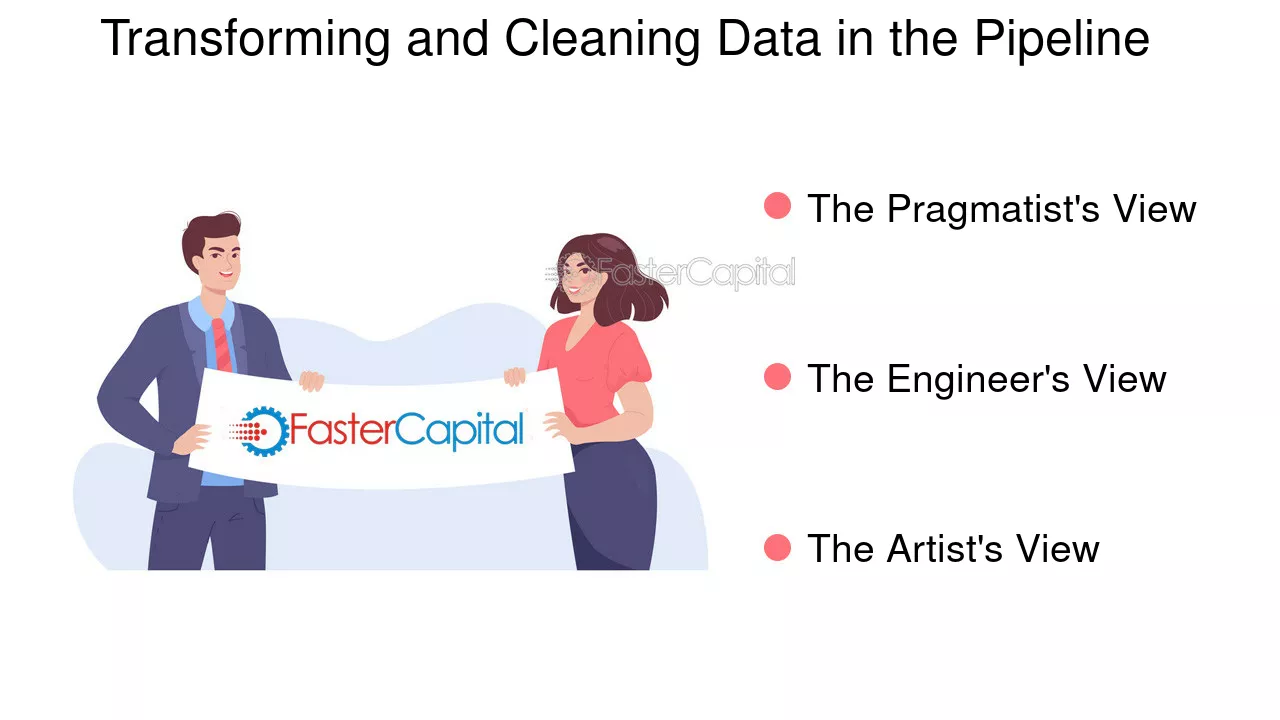 Transforming and Cleaning Data in the Pipeline

FasterCapital

FasterCapital

The Pragmatist's View

The Engineer's View

The Artist's View